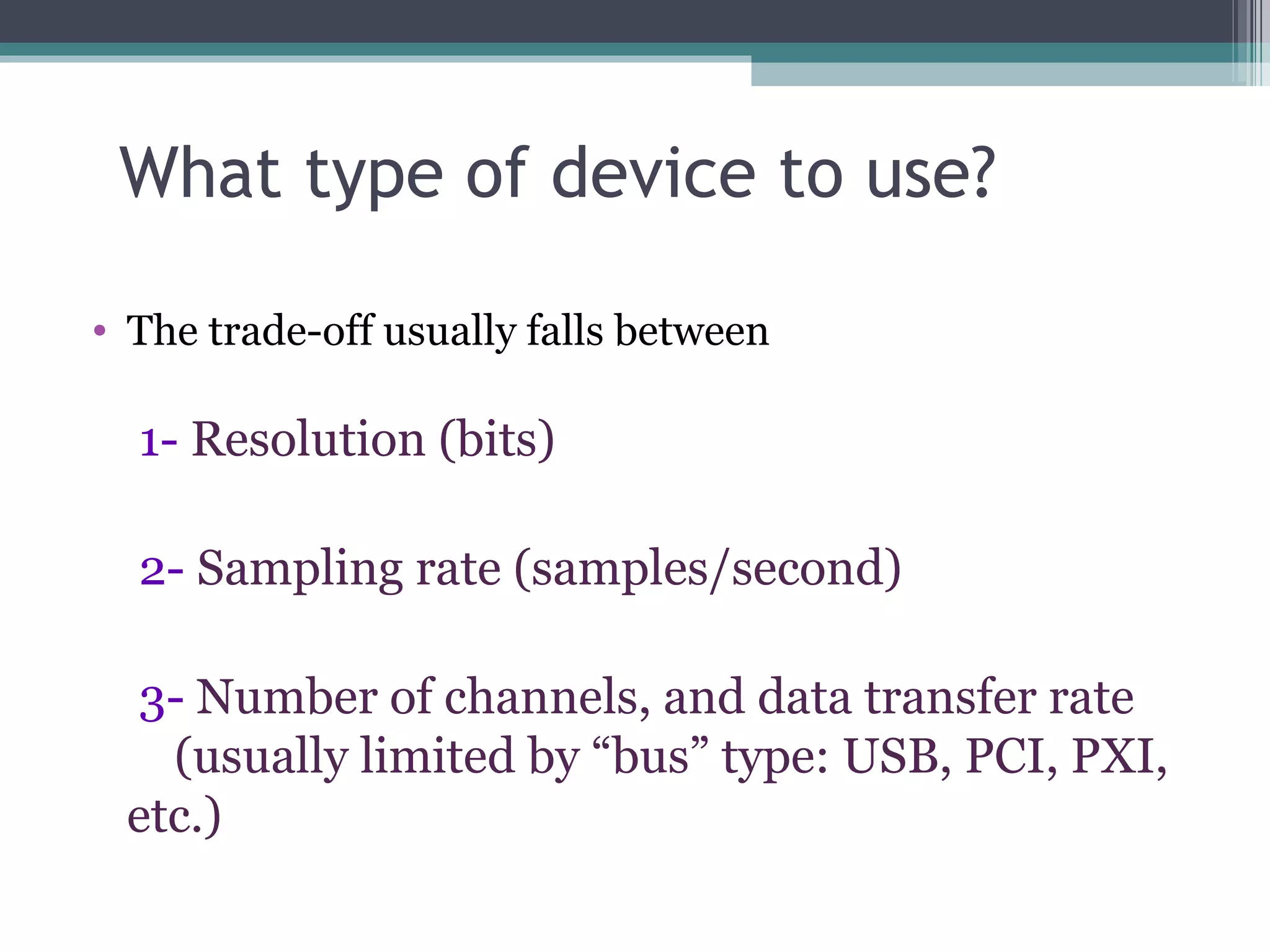 What type of device to use?

• The trade-off usually falls between

1- Resolution (bits)

2- Sampling rate (samples/second)

3- Number of channels, and data transfer rate (usually limited by “bus” type: USB, PCI, PXI, etc.)